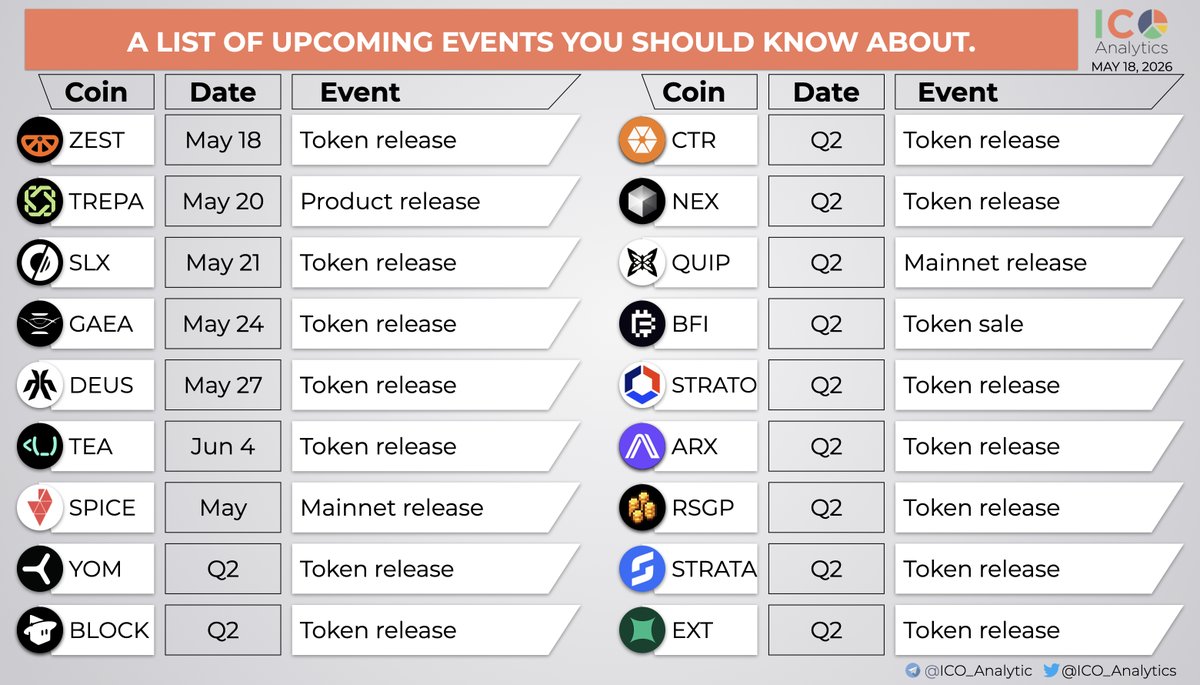 A LIST OF UPCOMING EVENTS YOU SHOULD KNOW ABOUT.

ICO Analytics
MAY 18, 2026

| Coin | Date | Event |
|---|---|---|
| ZEST | May 18 | Token release |
| TREPA | May 20 | Product release |
| SLX | May 21 | Token release |
| GAEA | May 24 | Token release |
| DEUS | May 27 | Token release |
| TEA | Jun 4 | Token release |
| SPICE | May | Mainnet release |
| YOM | Q2 | Token release |
| BLOCK | Q2 | Token release |

| Coin | Date | Event |
|---|---|---|
| CTR | Q2 | Token release |
| NEX | Q2 | Token release |
| QUIP | Q2 | Mainnet release |
| BFI | Q2 | Token sale |
| STRATO | Q2 | Token release |
| ARX | Q2 | Token release |
| RSGP | Q2 | Token release |
| STRATA | Q2 | Token release |
| EXT | Q2 | Token release |

@ICO_Analytic @ICO_Analytics